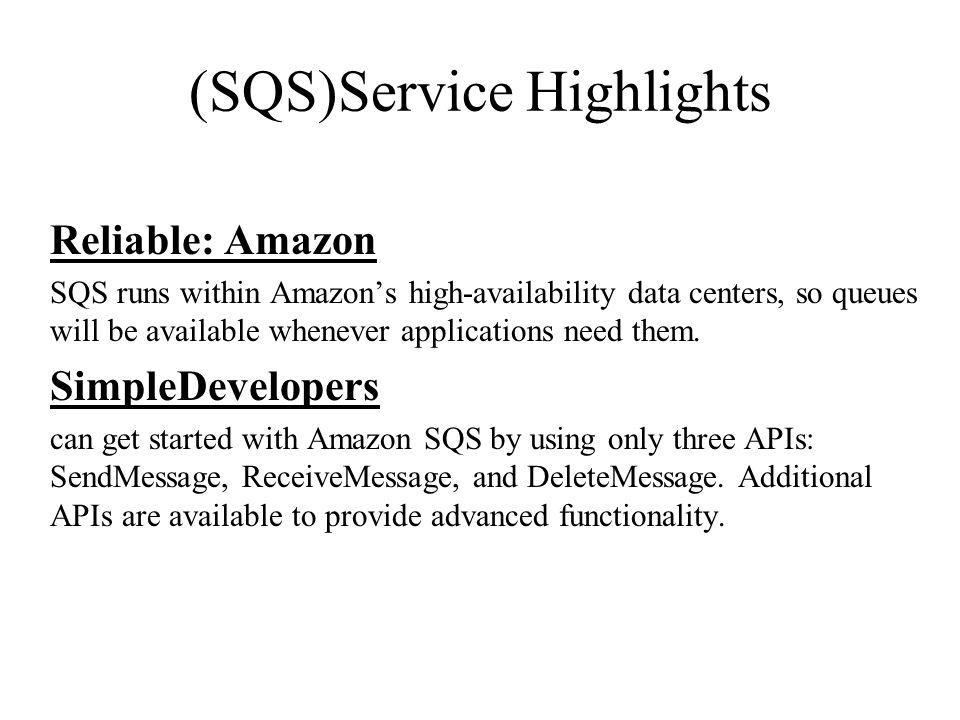 (SQS)Service Highlights

Reliable: Amazon

SQS runs within Amazon’s high-availability data centers, so queues will be available whenever applications need them.

SimpleDevelopers

can get started with Amazon SQS by using only three APIs: SendMessage, ReceiveMessage, and DeleteMessage. Additional APIs are available to provide advanced functionality.